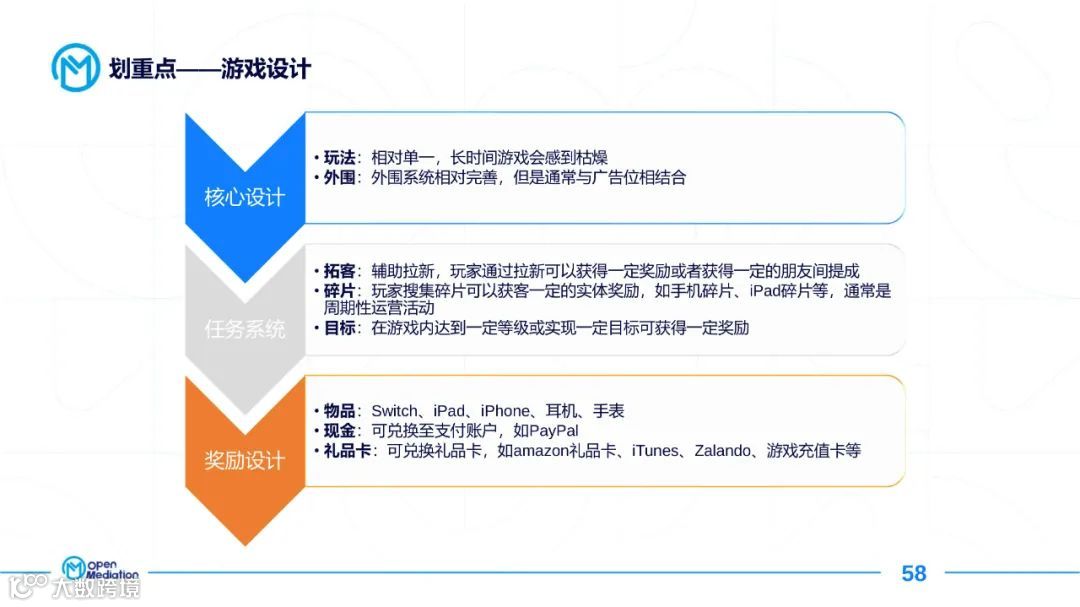 划重点——游戏设计

核心设计

• 玩法：相对单一，长时间游戏会感到枯燥
• 外围：外围系统相对完善，但是通常与广告位相结合

任务系统

• 拓客：辅助拉新，玩家通过拉新可以获得一定奖励或者获得一定的朋友间提成
• 碎片：玩家搜集碎片可以获客一定的实体奖励，如手机碎片、iPad碎片等，通常是周期性运营活动
• 目标：在游戏内达到一定等级或实现一定目标可获得一定奖励

奖励设计

• 物品：Switch、iPad、iPhone、耳机、手表
• 现金：可兑换至支付账户，如PayPal
• 礼品卡：可兑换礼品卡，如amazon礼品卡、iTunes、Zalando、游戏充值卡等

Open Mediation

大数跨境

58